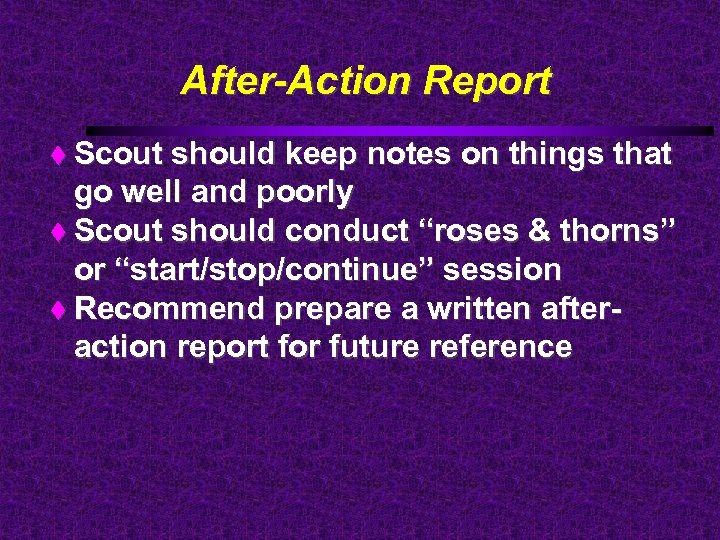 After-Action Report

♦ Scout should keep notes on things that go well and poorly
♦ Scout should conduct “roses & thorns” or “start/stop/continue” session
♦ Recommend prepare a written after-action report for future reference